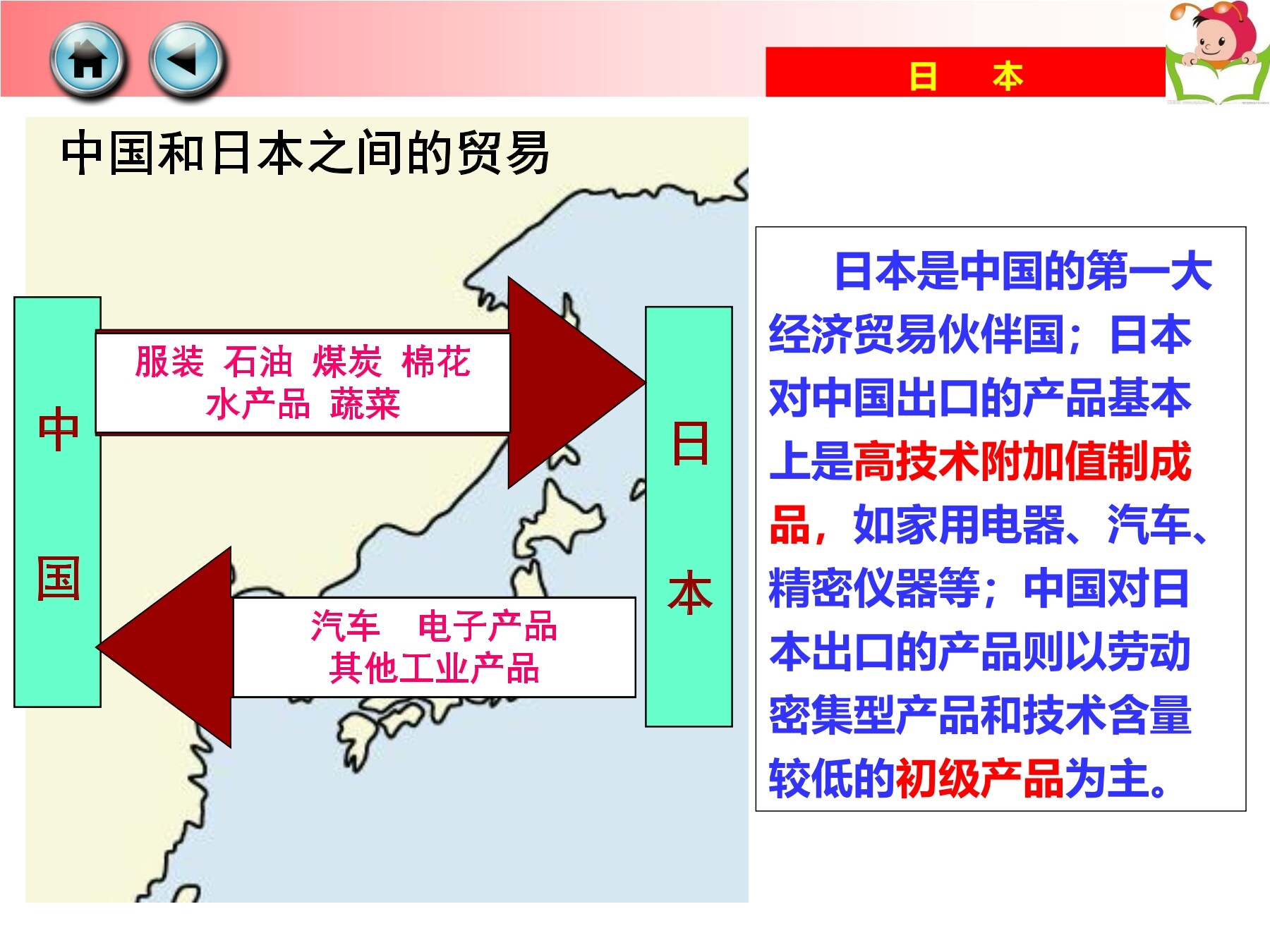 日　本

中国和日本之间的贸易

中国

服装　石油　煤炭　棉花
水产品　蔬菜

日本

汽车　电子产品
其他工业产品

日本是中国的第一大经济贸易伙伴国；日本对中国出口的产品基本上是高技术附加值制成品，如家用电器、汽车、精密仪器等；中国对日本出口的产品则以劳动密集型产品和技术含量较低的初级产品为主。